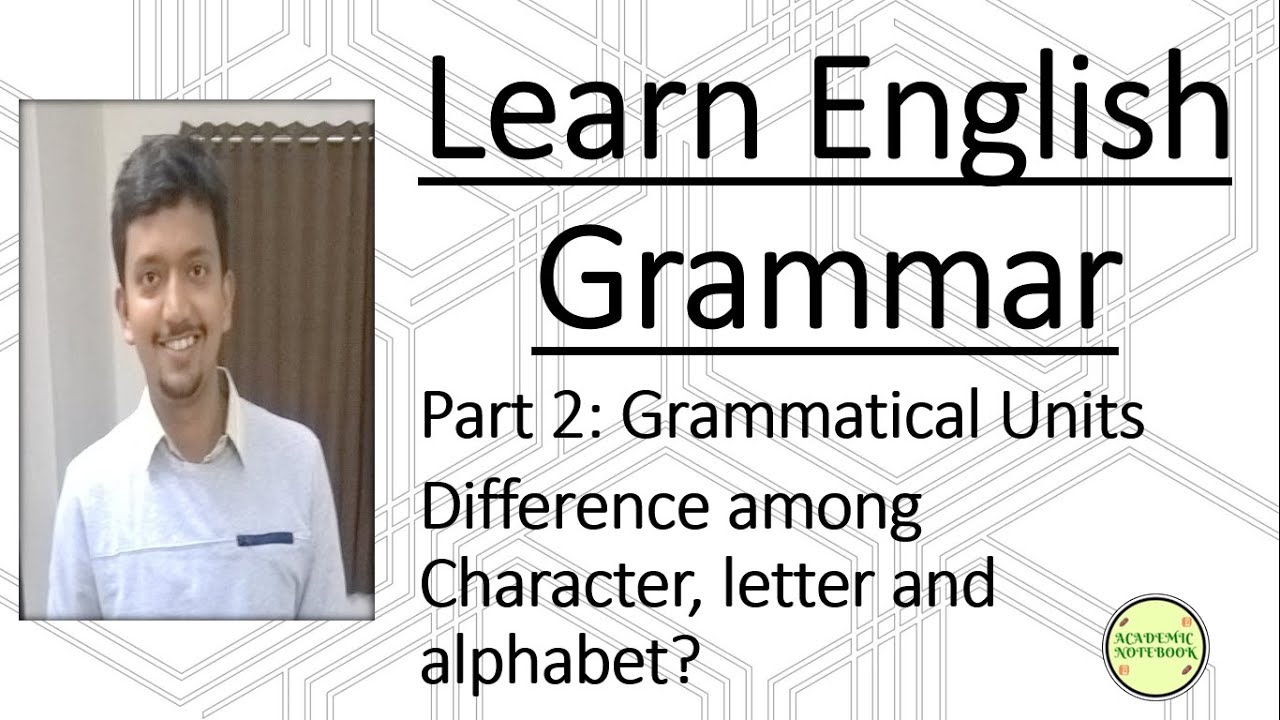 Learn English Grammar

Part 2: Grammatical Units

Difference among Character, letter and alphabet?

ACADEMIC NOTEBOOK